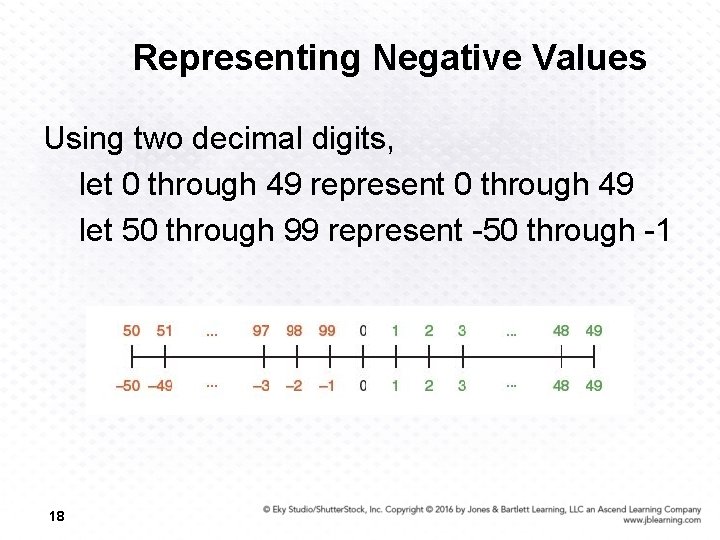 Representing Negative Values

Using two decimal digits,

let 0 through 49 represent 0 through 49

let 50 through 99 represent -50 through -1

50 51 ... 97 98 99 0 1 2 3 ... 48 49

–50 –49 ... –3 –2 –1 0 1 2 3 ... 48 49

18

© Eky Studio/ShutterStock, Inc. Copyright © 2016 by Jones & Bartlett Learning, LLC an Ascend Learning Company www.jblearning.com